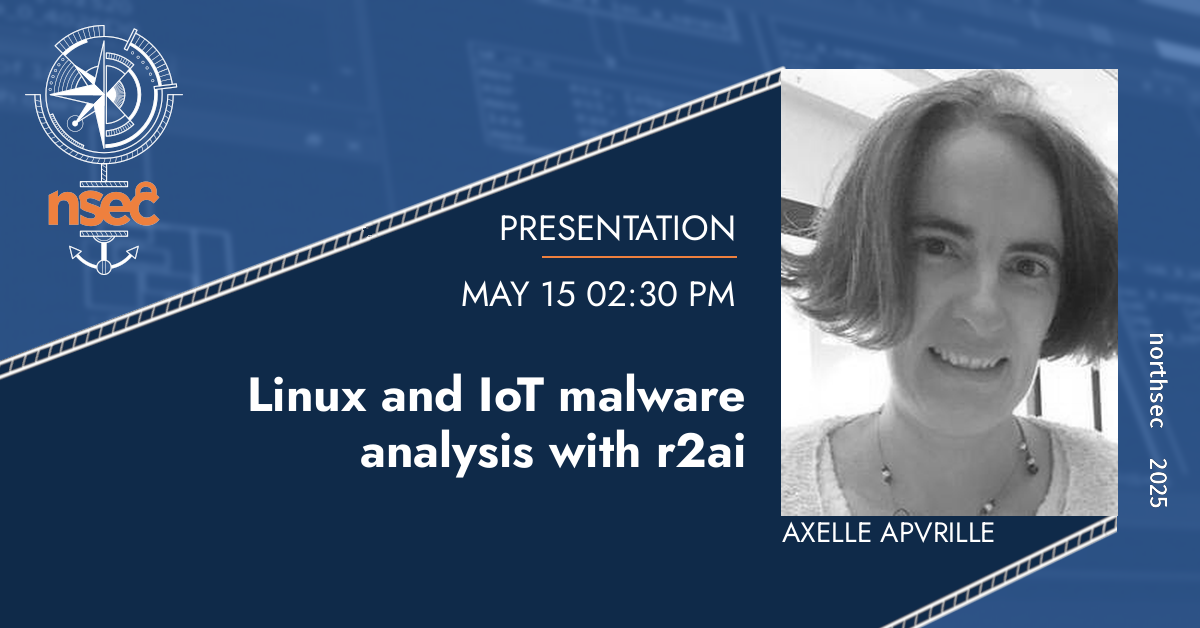 nsec

PRESENTATION

MAY 15 02:30 PM

Linux and IoT malware analysis with r2ai

AXELLE APVRILLE

northsec 2025